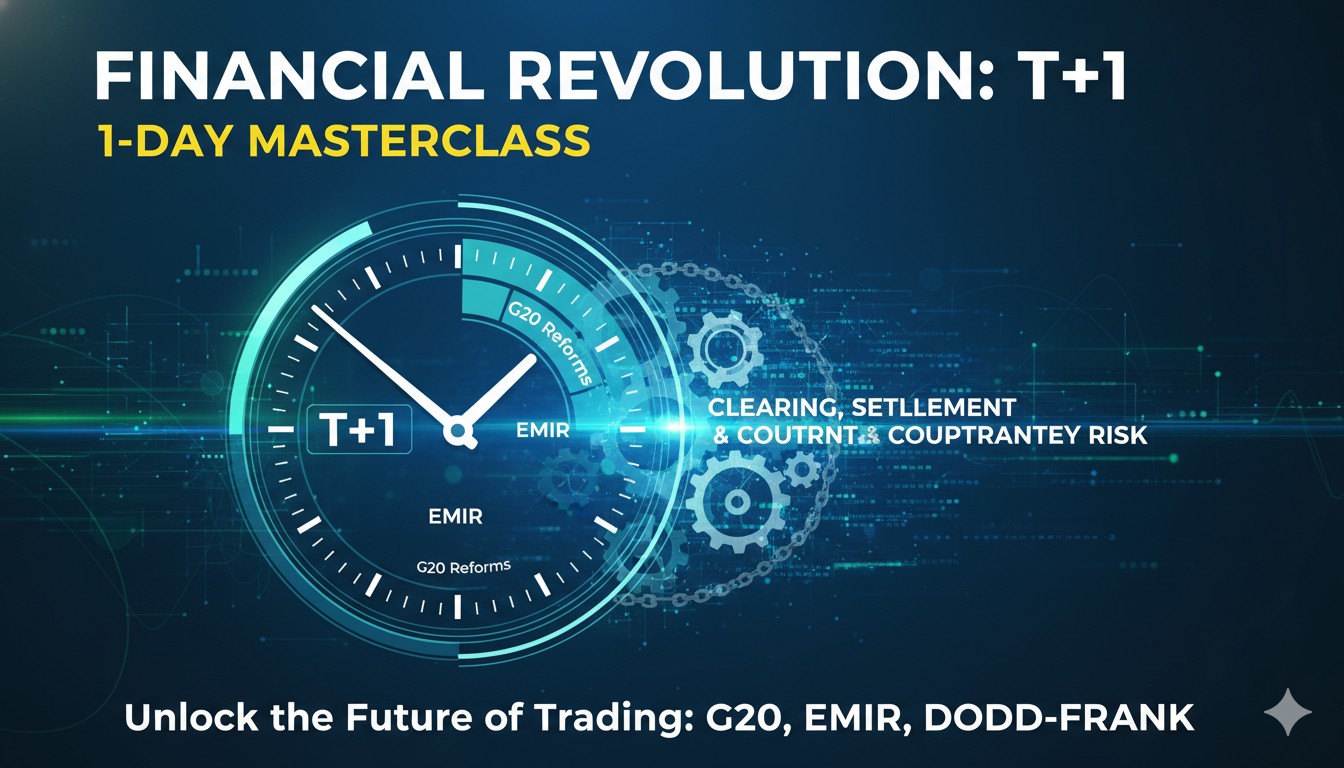 FINANCIAL REVOLUTION: T+1
1-DAY MASTERCLASS

G20 Reforms

T+1

EMIR

EMIR

G20 Reforms

CLEARING, SETLLEMENT
& COUTRNT & COUPTRANTEY RISK

Unlock the Future of Trading: G20, EMIR, DODD-FRANK